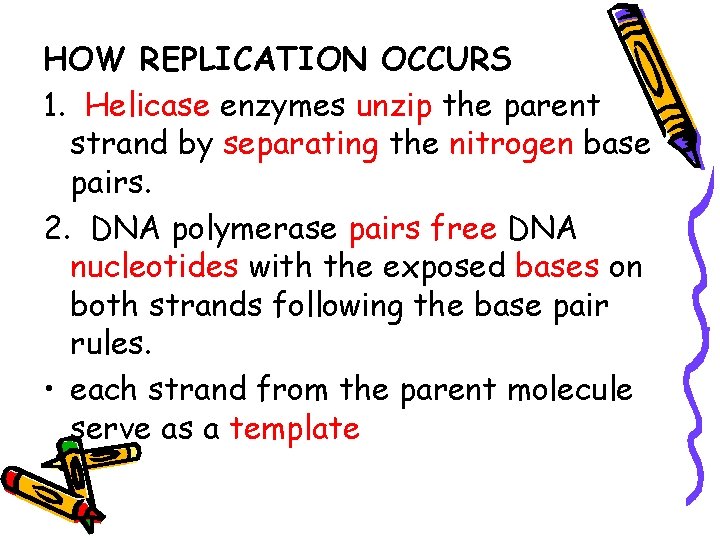 HOW REPLICATION OCCURS

1. Helicase enzymes unzip the parent strand by separating the nitrogen base pairs.

2. DNA polymerase pairs free DNA nucleotides with the exposed bases on both strands following the base pair rules.

• each strand from the parent molecule serve as a template